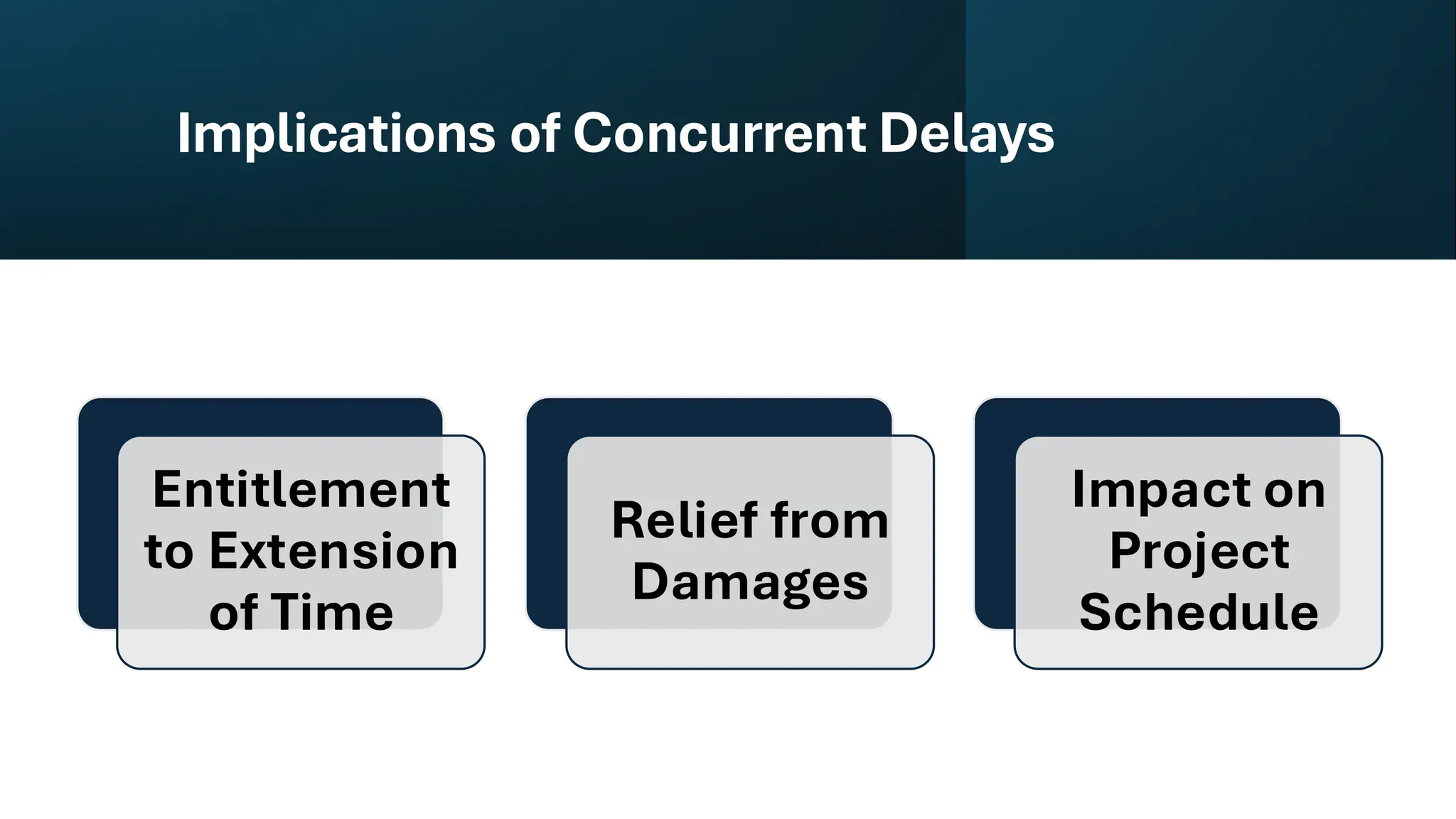 Implications of Concurrent Delays

Entitlement to Extension of Time

Relief from Damages

Impact on Project Schedule